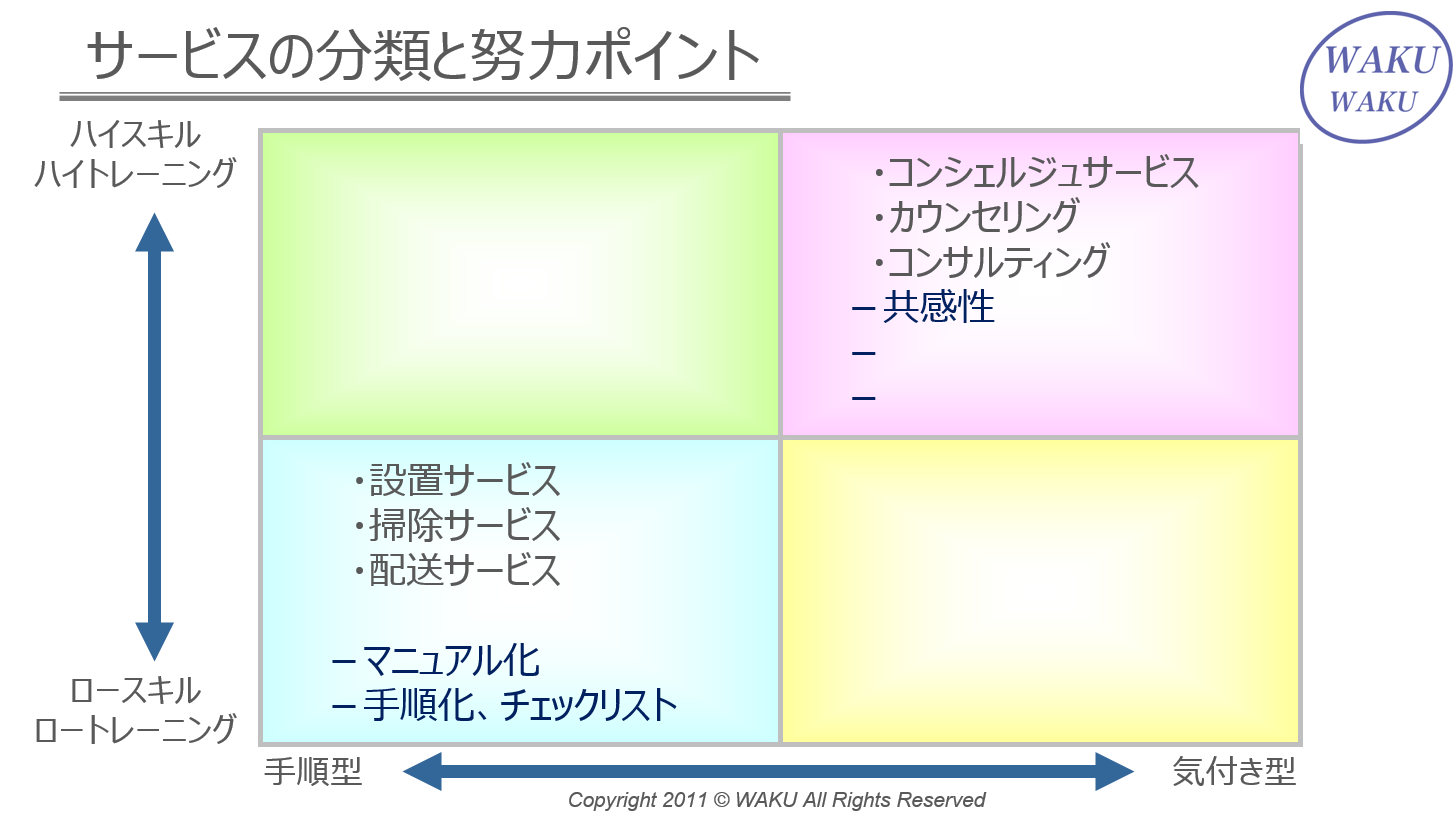 サービスの分類と努力ポイント

WAKU
WAKU

ハイスキル
ハイトレーニング

・コンシェルジュサービス
・カウンセリング
・コンサルティング
– 共感性
–
–

・設置サービス
・掃除サービス
・配送サービス

– マニュアル化
– 手順化、チェックリスト

ロースキル
ロートレーニング

手順型

気付き型

Copyright 2011 © WAKU All Rights Reserved